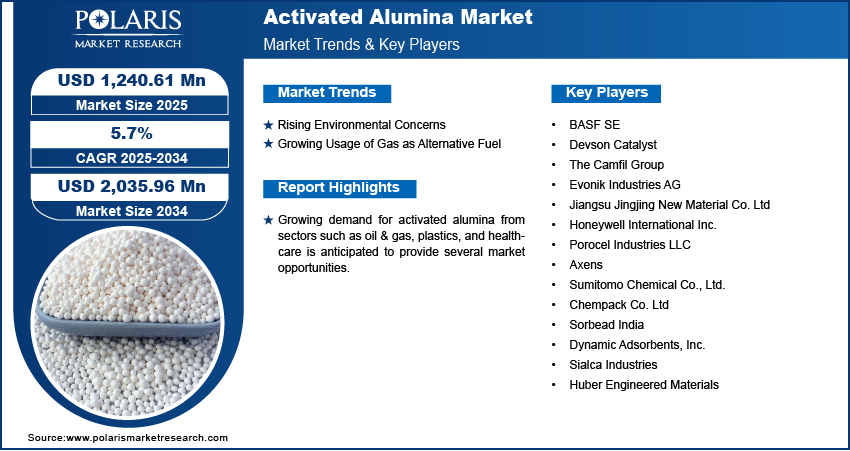 POLARIS
MARKET RESEARCH

Activated Alumina Market
Market Trends & Key Players

USD 1,240.61 Mn
Market Size 2025

5.7%
CAGR 2025-2034

USD 2,035.96 Mn
Market Size 2034

Market Trends

★ Rising Environmental Concerns
★ Growing Usage of Gas as Alternative Fuel

Report Highlights

★ Growing demand for activated alumina from sectors such as oil & gas, plastics, and healthcare is anticipated to provide several market opportunities.

Key Players

• BASF SE
• Devson Catalyst
• The Camfil Group
• Evonik Industries AG
• Jiangsu Jingjing New Material Co. Ltd
• Honeywell International Inc.
• Porocel Industries LLC
• Axens
• Sumitomo Chemical Co., Ltd.
• Chempack Co. Ltd
• Sorbead India
• Dynamic Adsorbents, Inc.
• Sialca Industries
• Huber Engineered Materials

Source:www.polarismarketresearch.com